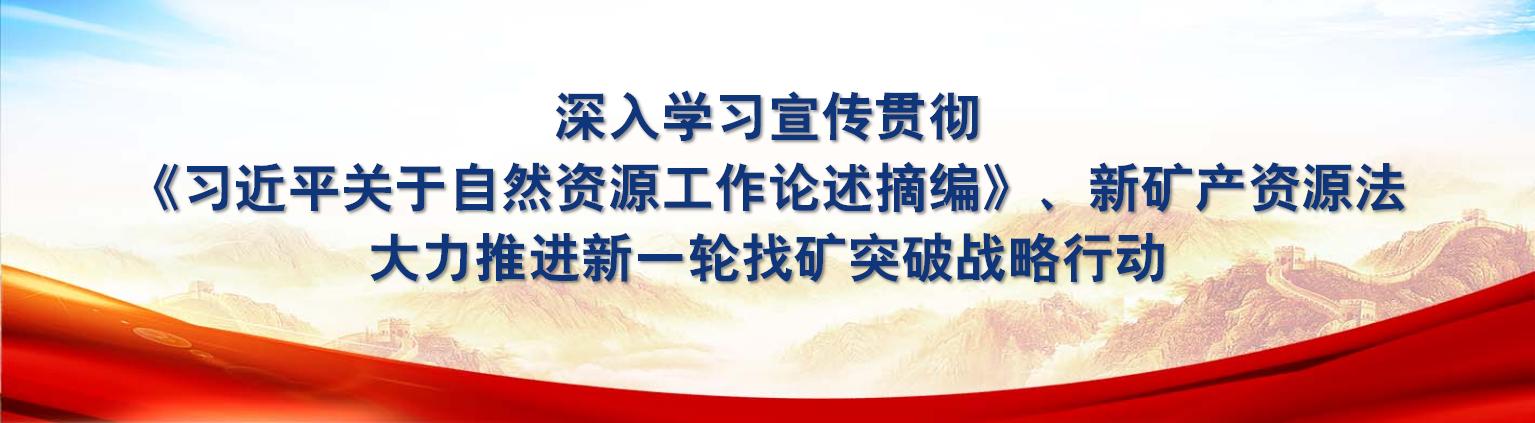 深入学习宣传贯彻
《习近平关于自然资源工作论述摘编》、新矿产资源法
大力推进新一轮找矿突破战略行动